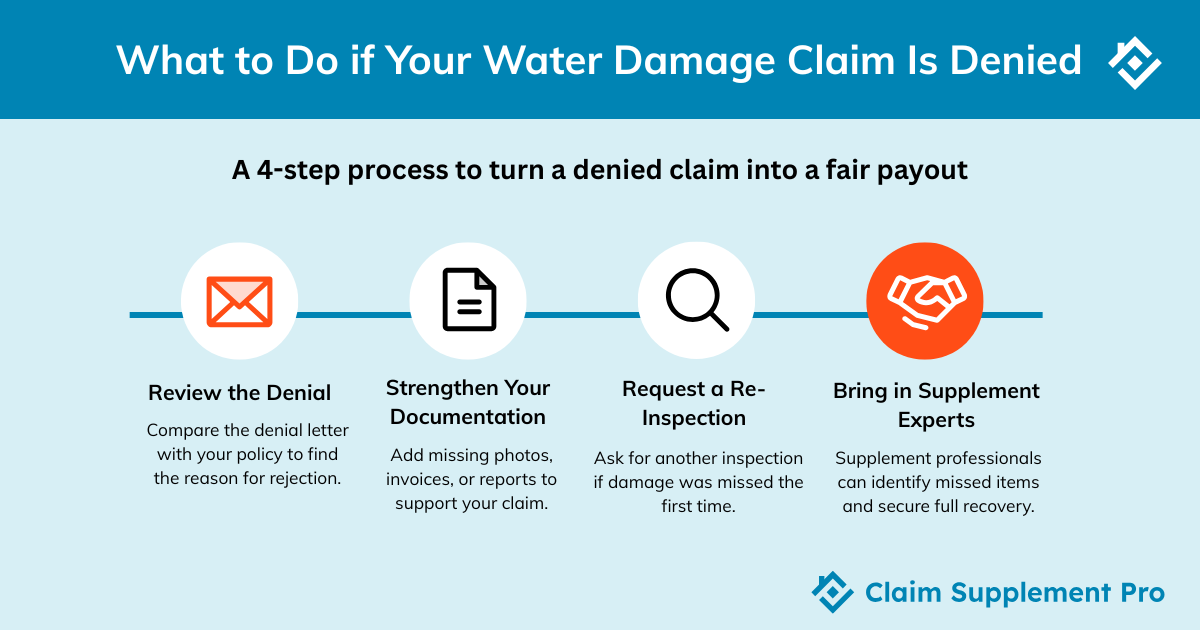 What to Do if Your Water Damage Claim Is Denied

A 4-step process to turn a denied claim into a fair payout

Review the Denial

Compare the denial letter with your policy to find the reason for rejection.

Strengthen Your Documentation

Add missing photos, invoices, or reports to support your claim.

Request a Re-Inspection

Ask for another inspection if damage was missed the first time.

Bring in Supplement Experts

Supplement professionals can identify missed items and secure full recovery.

Claim Supplement Pro